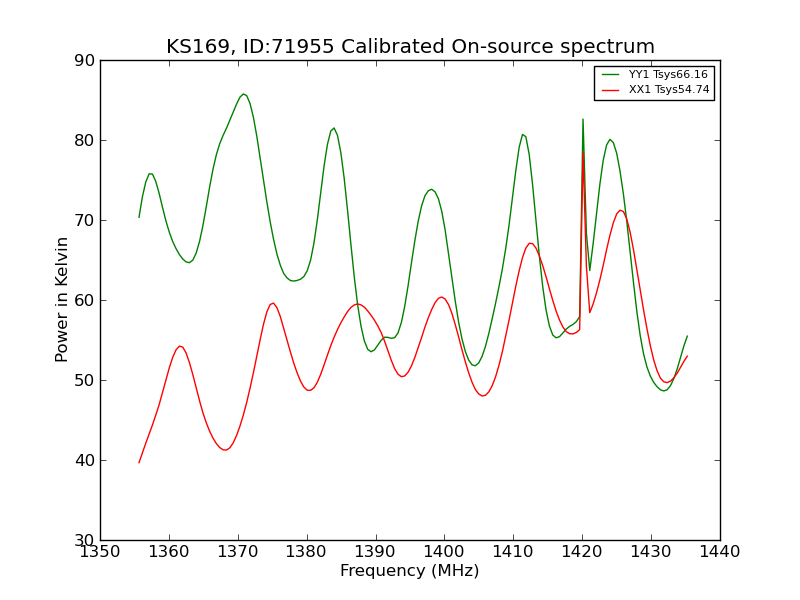 KS169, ID:71955 Calibrated On-source spectrum

YY1 Tsys66.16
XX1 Tsys54.74

Power in Kelvin

90
80
70
60
50
40
30

1350 1360 1370 1380 1390 1400 1410 1420 1430 1440

Frequency (MHz)